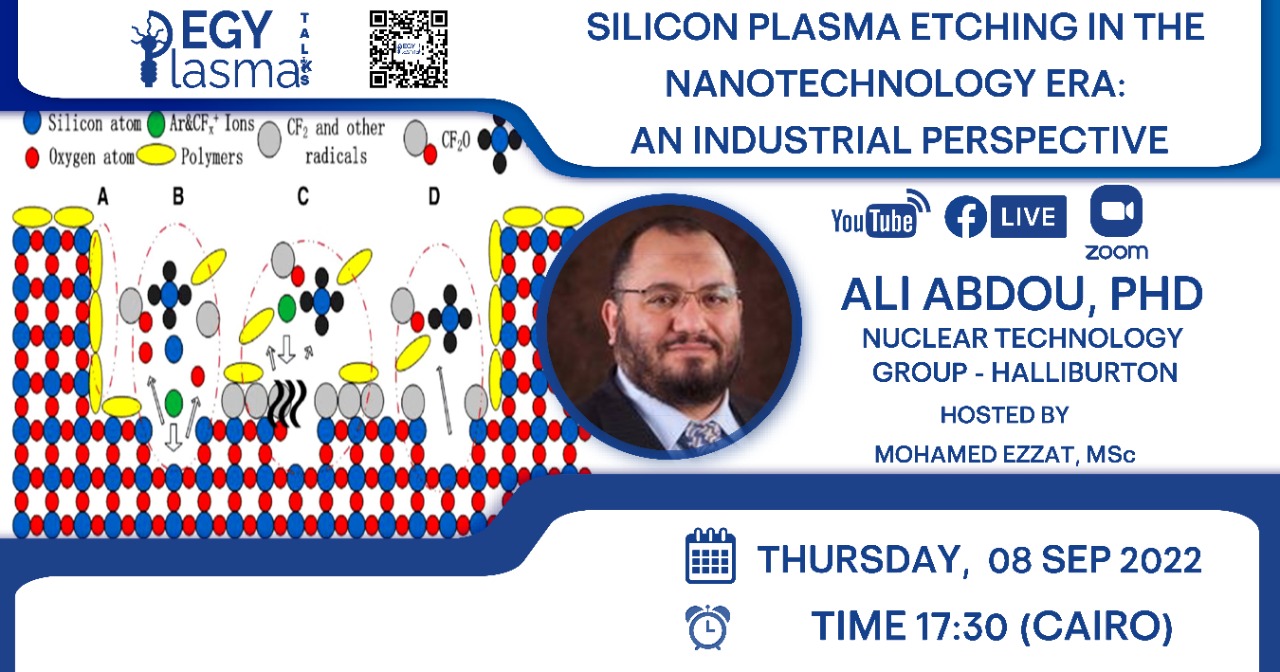 EGY Plasma TALKS

SILICON PLASMA ETCHING IN THE NANOTECHNOLOGY ERA: AN INDUSTRIAL PERSPECTIVE

Silicon atom $Ar\&CF_x^+$ Ions $CF_2$ and other radicals $CF_2O$
Oxygen atom Polymers

A B C D

YouTube LIVE zoom

ALI ABDOU, PHD
NUCLEAR TECHNOLOGY GROUP - HALLIBURTON
HOSTED BY
MOHAMED EZZAT, MSc

THURSDAY, 08 SEP 2022
TIME 17:30 (CAIRO)